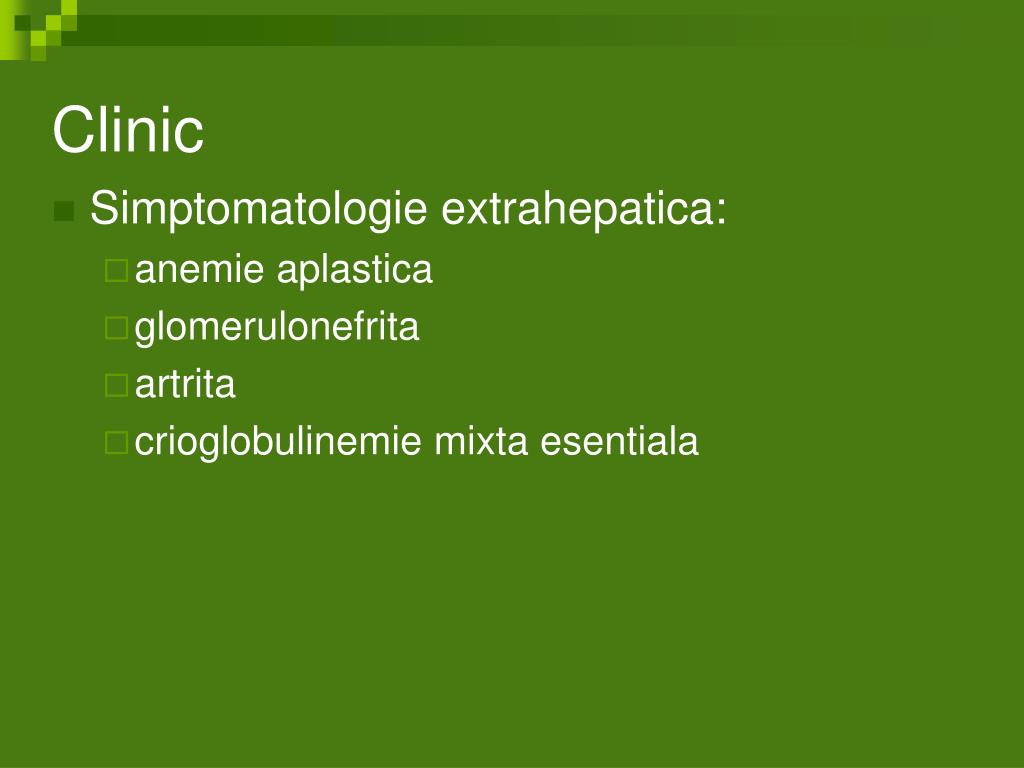 Clinic

Simptomatologie extrahepatica:

anemie aplastica

glomerulonefrita

artrita

crioglobulinemie mixta esentiala